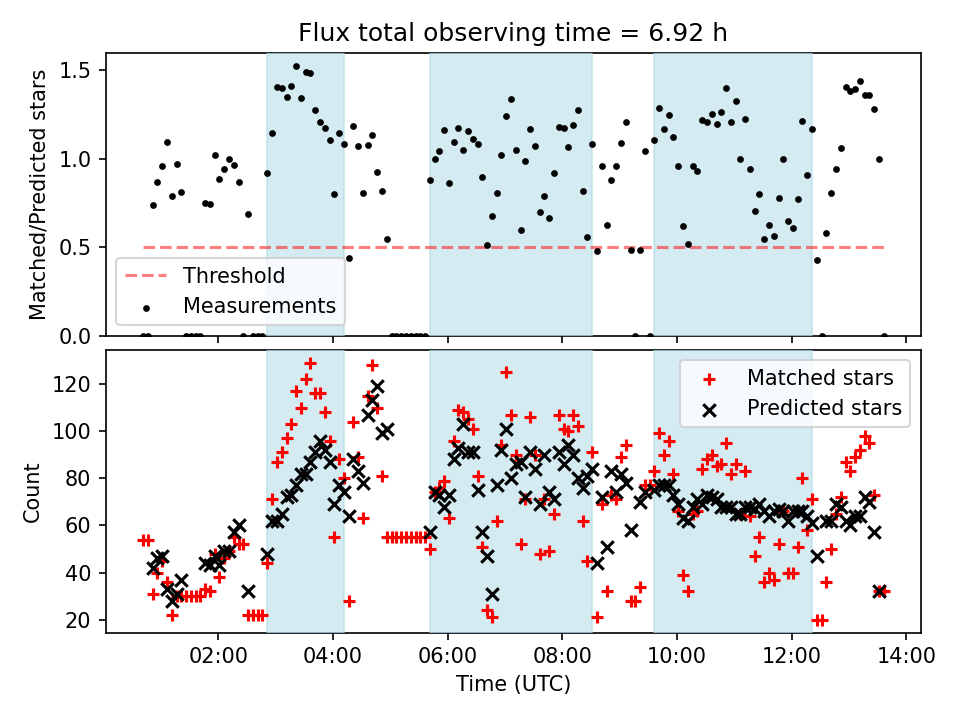 Flux total observing time = 6.92 h

Matched/Predicted stars

1.5
1.0
0.5
0.0

Threshold
Measurements

Count

120
100
80
60
40
20

Matched stars
Predicted stars

02:00
04:00
06:00
08:00
10:00
12:00
14:00

Time (UTC)